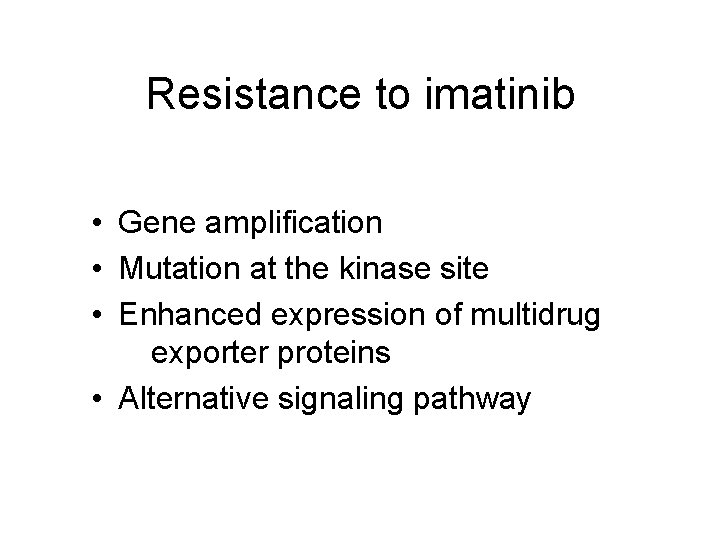 Resistance to imatinib

• Gene amplification
• Mutation at the kinase site
• Enhanced expression of multidrug exporter proteins
• Alternative signaling pathway